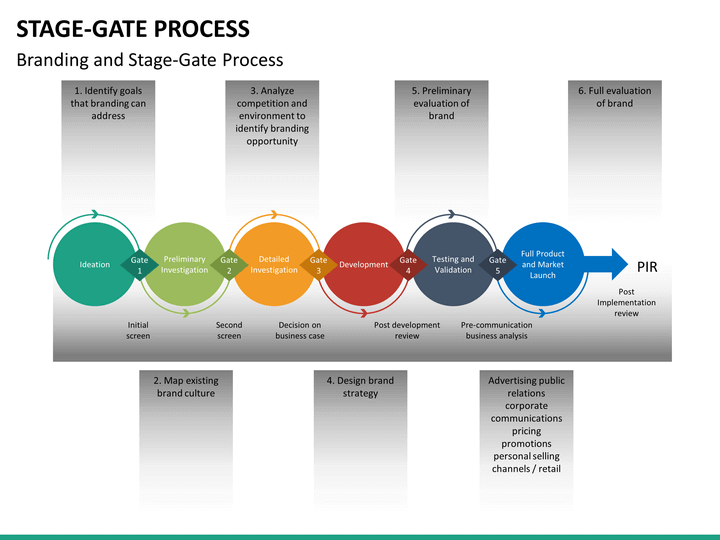 STAGE-GATE PROCESS

Branding and Stage-Gate Process

1. Identify goals that branding can address

3. Analyze competition and environment to identify branding opportunity

5. Preliminary evaluation of brand

6. Full evaluation of brand

Ideation

Gate 1

Preliminary Investigation

Gate 2

Detailed Investigation

Gate 3

Development

Gate 4

Testing and Validation

Gate 5

Full Product and Market Launch

PIR

Post Implementation review

Initial screen

Second screen

Decision on business case

Post development review

Pre-communication business analysis

2. Map existing brand culture

4. Design brand strategy

Advertising public relations corporate communications pricing promotions personal selling channels / retail